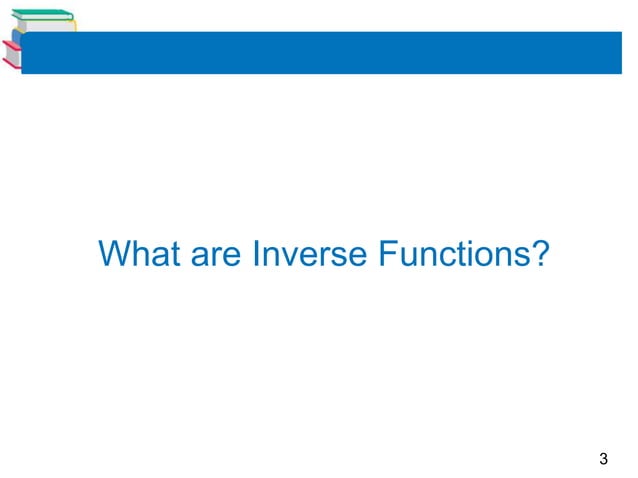 What are Inverse Functions?

3